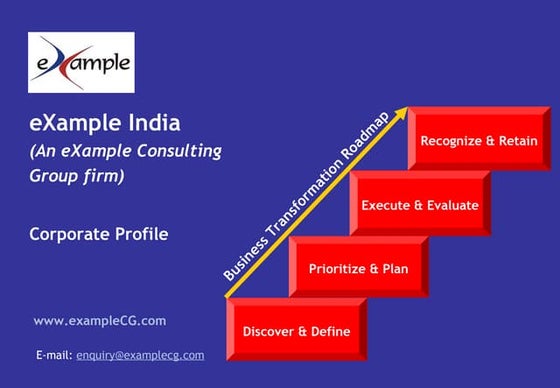 eXample

eXample India
(An eXample Consulting Group firm)

Corporate Profile

www.exampleCG.com

E-mail: enquiry@examplecg.com

Business Transformation Roadmap

Recognize & Retain

Execute & Evaluate

Prioritize & Plan

Discover & Define